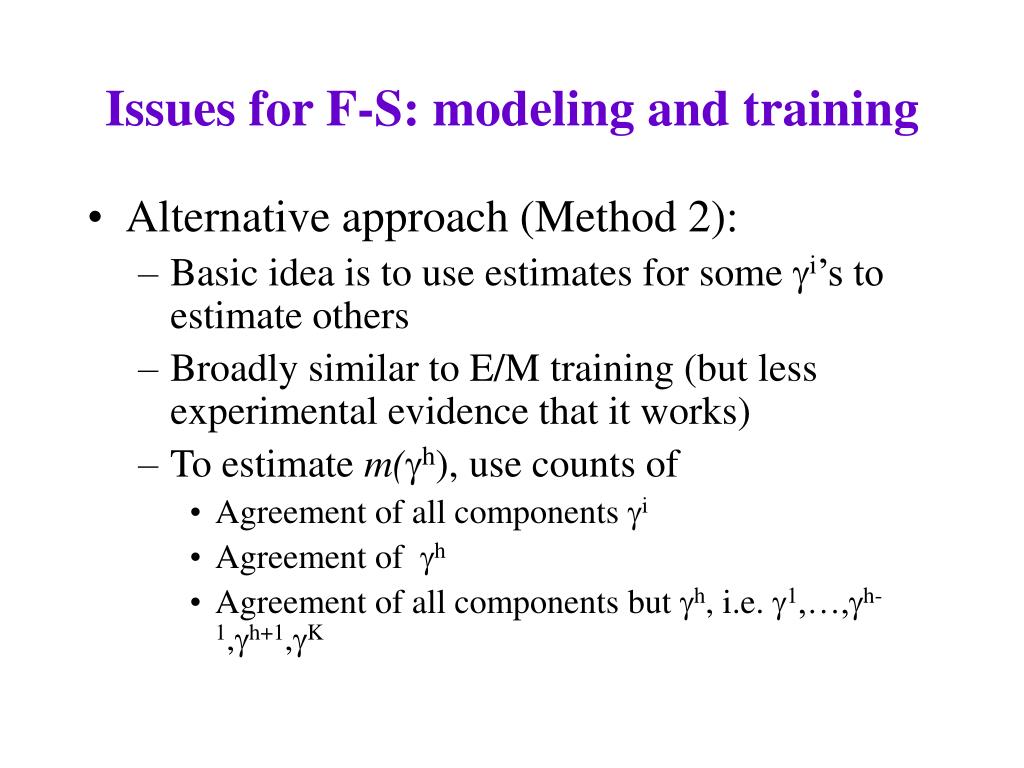 Issues for F-S: modeling and training

• Alternative approach (Method 2):
 – Basic idea is to use estimates for some $\gamma^i$'s to estimate others
 – Broadly similar to E/M training (but less experimental evidence that it works)
 – To estimate $m(\gamma^h)$, use counts of
  • Agreement of all components $\gamma^i$
  • Agreement of $\gamma^h$
  • Agreement of all components but $\gamma^h$, i.e. $\gamma^1,\ldots,\gamma^{h-1},\gamma^{h+1},\gamma^K$